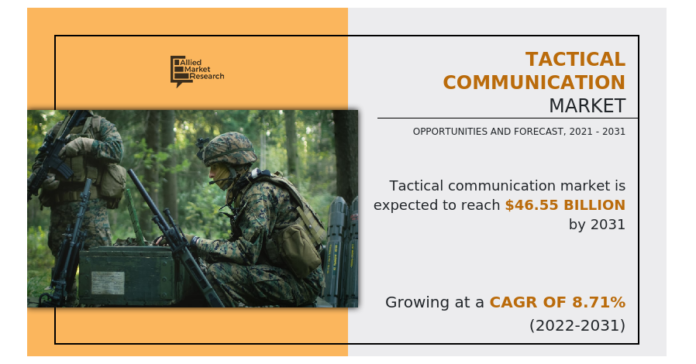 Allied Market Research

TACTICAL COMMUNICATION MARKET

OPPORTUNITIES AND FORECAST, 2021 - 2031

Tactical communication market is expected to reach $46.55 BILLION by 2031

Growing at a CAGR OF 8.71% (2022-2031)